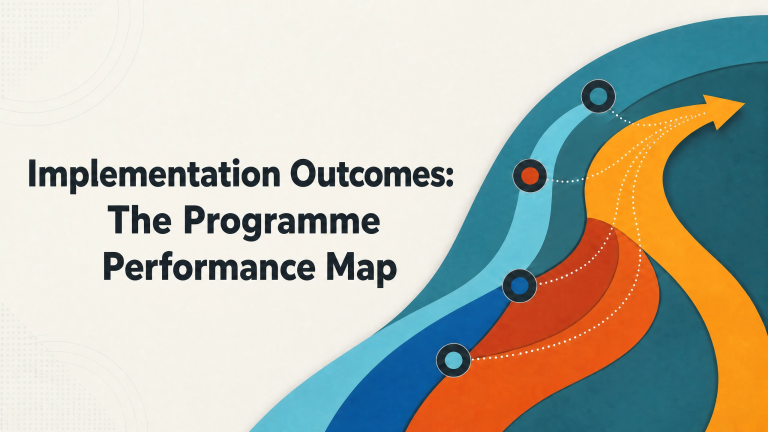 Implementation Outcomes:
The Programme
Performance Map